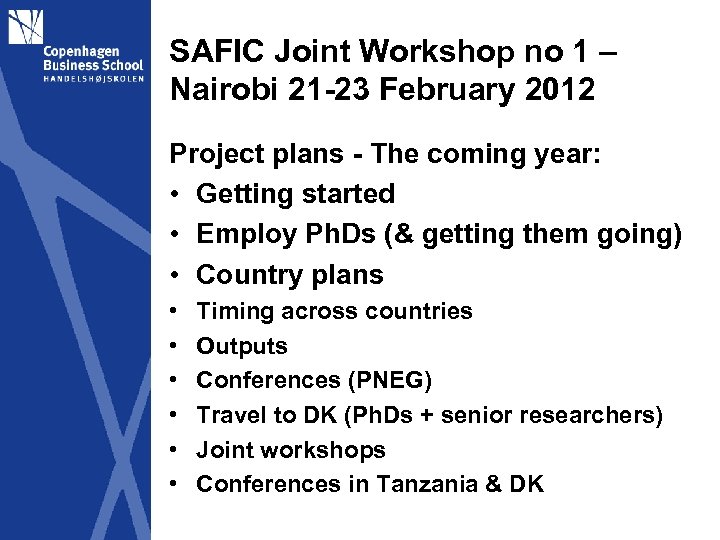 Copenhagen Business School
HANDELSHØJSKOLEN

SAFIC Joint Workshop no 1 – Nairobi 21-23 February 2012

Project plans - The coming year:
• Getting started
• Employ PhDs (& getting them going)
• Country plans
• Timing across countries
• Outputs
• Conferences (PNEG)
• Travel to DK (PhDs + senior researchers)
• Joint workshops
• Conferences in Tanzania & DK